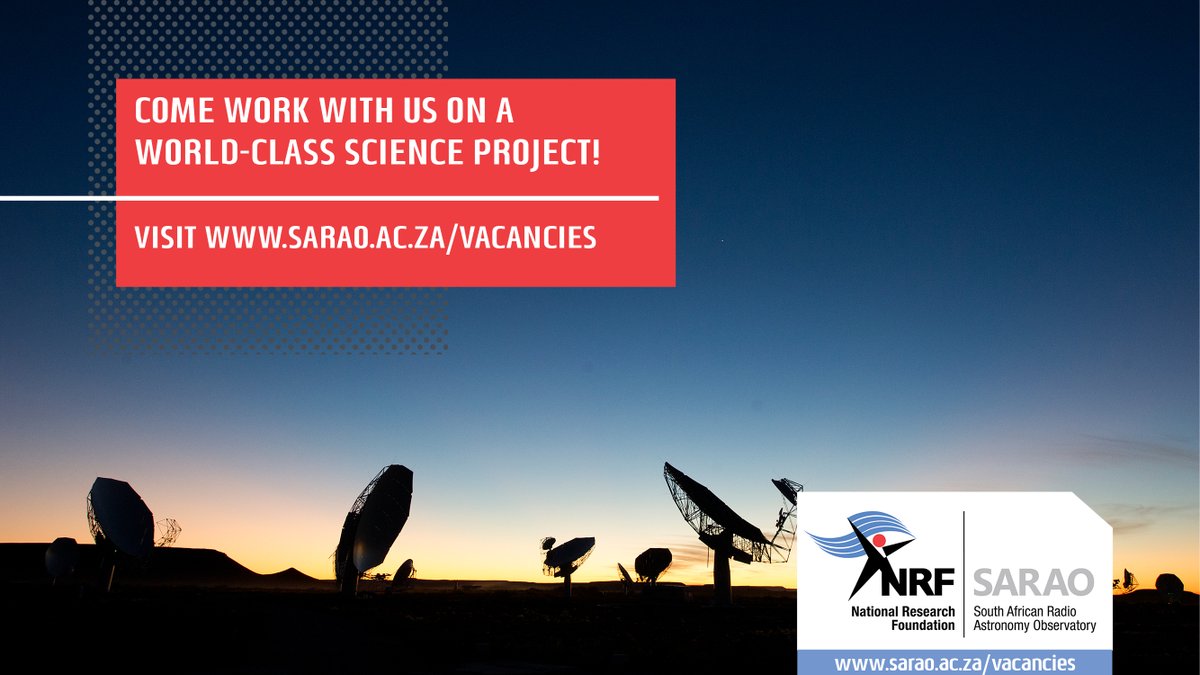 COME WORK WITH US ON A WORLD-CLASS SCIENCE PROJECT!

VISIT WWW.SARAO.AC.ZA/VACANCIES

NRF
National Research Foundation

SARAO
South African Radio Astronomy Observatory

www.sarao.ac.za/vacancies